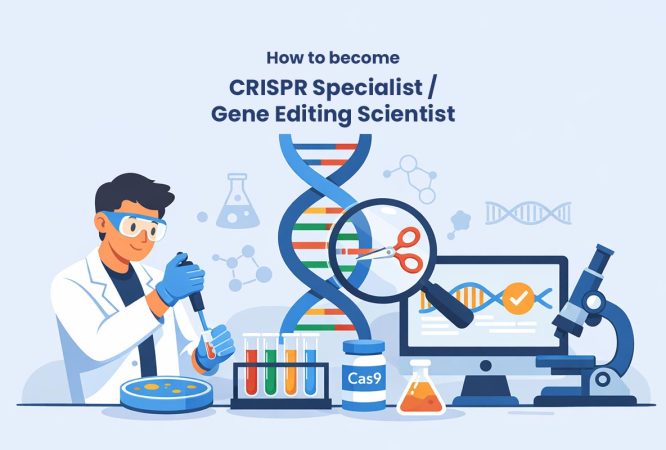 How to become

CRISPR Specialist / Gene Editing Scientist

Cas9